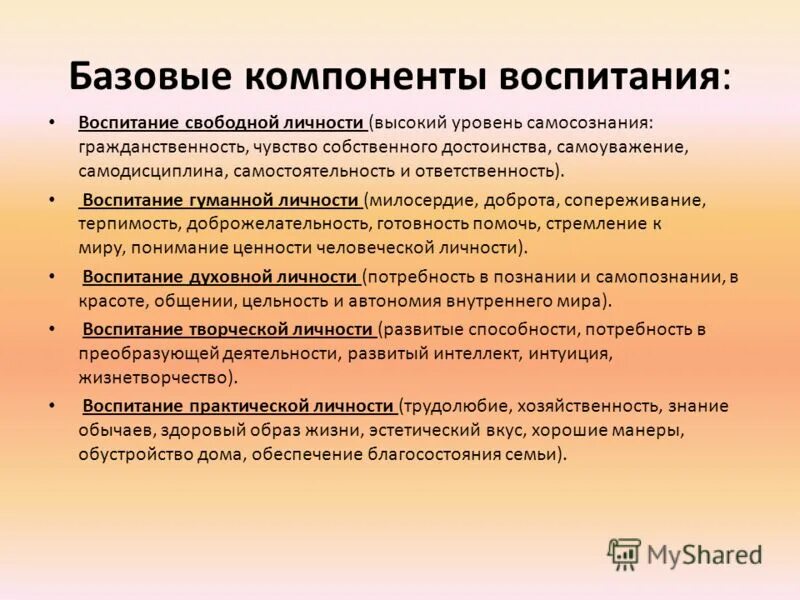 Базовые компоненты воспитания:

• Воспитание свободной личности (высокий уровень самосознания: гражданственность, чувство собственного достоинства, самоуважение, самодисциплина, самостоятельность и ответственность).

• Воспитание гуманной личности (милосердие, доброта, сопереживание, терпимость, доброжелательность, готовность помочь, стремление к миру, понимание ценности человеческой личности).

• Воспитание духовной личности (потребность в познании и самопознании, в красоте, общении, цельность и автономия внутреннего мира).

• Воспитание творческой личности (развитые способности, потребность в преобразующей деятельности, развитый интеллект, интуиция, жизнетворчество).

• Воспитание практической личности (трудолюбие, хозяйственность, знание обычаев, здоровый образ жизни, эстетический вкус, хорошие манеры, обустройство дома, обеспечение благосостояния семьи).

MyShared